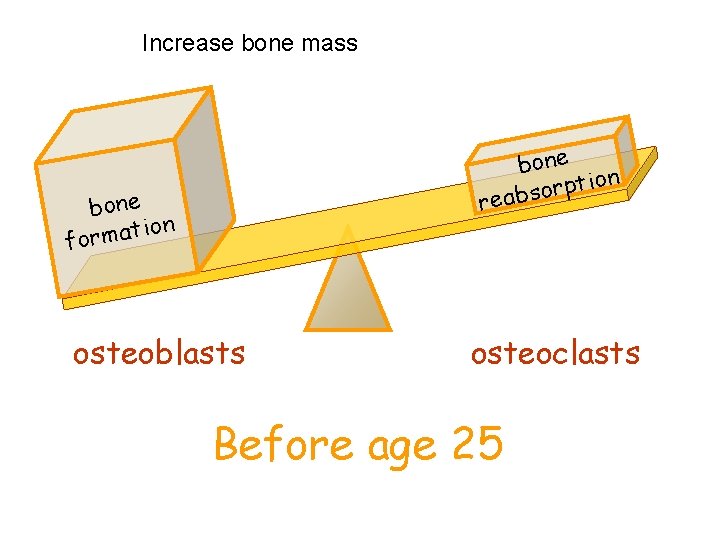 Increase bone mass

bone formation

bone reabsorption

osteoblasts

osteoclasts

Before age 25